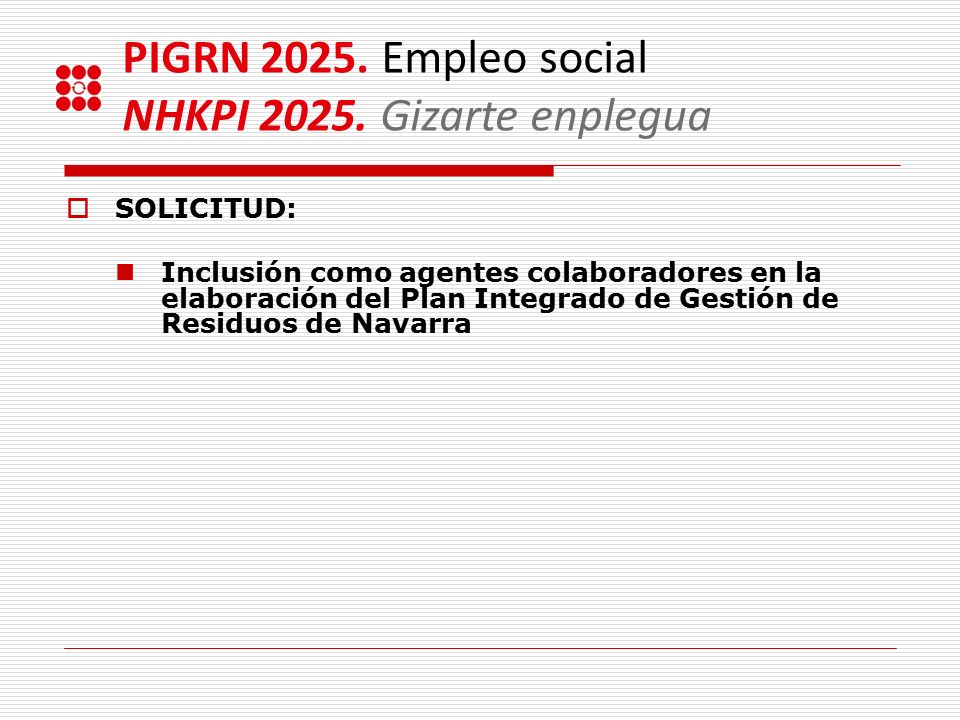 PIGRN 2025. Empleo social
NHKPI 2025. Gizarte enplegua

SOLICITUD:

Inclusión como agentes colaboradores en la elaboración del Plan Integrado de Gestión de Residuos de Navarra